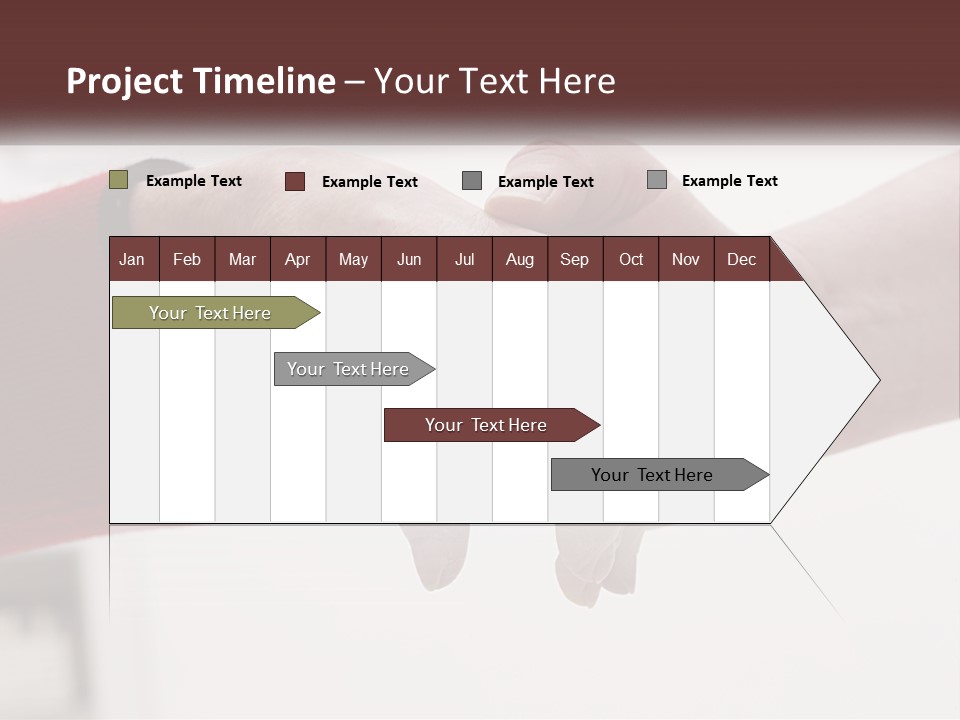 Project Timeline – Your Text Here

Example Text Example Text Example Text Example Text

| Jan | Feb | Mar | Apr | May | Jun | Jul | Aug | Sep | Oct | Nov | Dec |
|---|---|---|---|---|---|---|---|---|---|---|---|

Your Text Here

Your Text Here

Your Text Here

Your Text Here